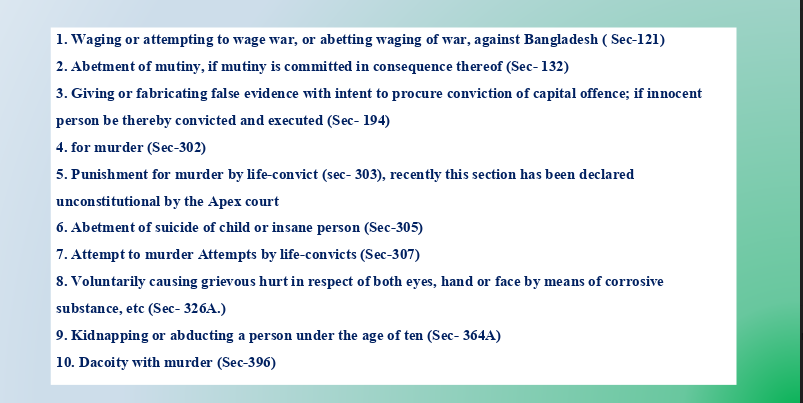 1. Waging or attempting to wage war, or abetting waging of war, against Bangladesh ( Sec-121)

2. Abetment of mutiny, if mutiny is committed in consequence thereof (Sec- 132)

3. Giving or fabricating false evidence with intent to procure conviction of capital offence; if innocent person be thereby convicted and executed (Sec- 194)

4. for murder (Sec-302)

5. Punishment for murder by life-convict (sec- 303), recently this section has been declared unconstitutional by the Apex court

6. Abetment of suicide of child or insane person (Sec-305)

7. Attempt to murder Attempts by life-convicts (Sec-307)

8. Voluntarily causing grievous hurt in respect of both eyes, hand or face by means of corrosive substance, etc (Sec- 326A.)

9. Kidnapping or abducting a person under the age of ten (Sec- 364A)

10. Dacoity with murder (Sec-396)